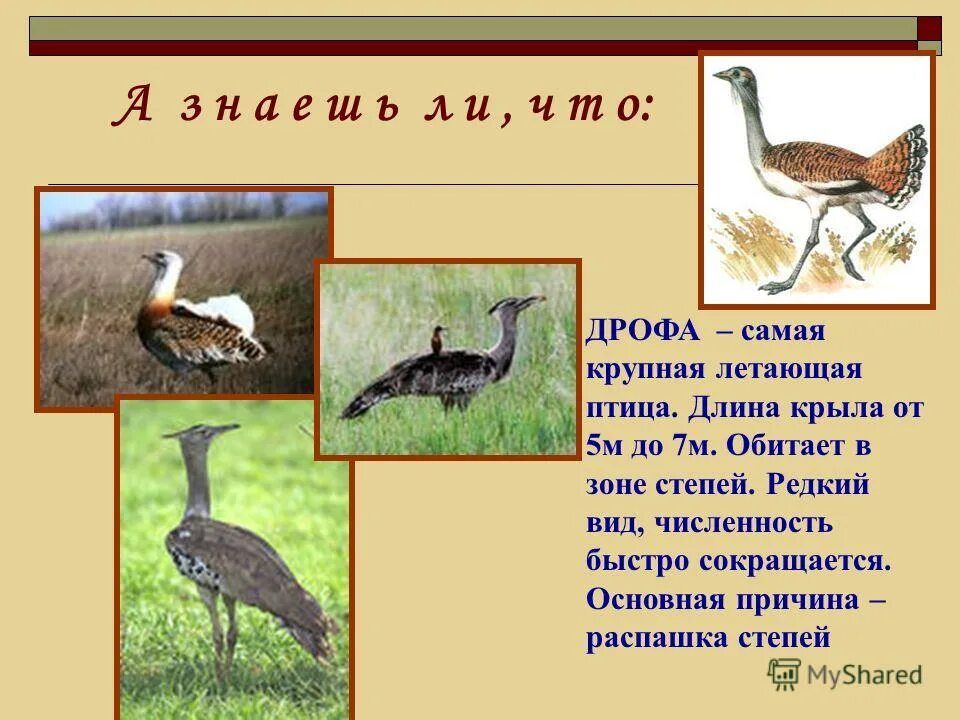 А знаешь ли, что:

ДРОФА – самая крупная летающая птица. Длина крыла от 5м до 7м. Обитает в зоне степей. Редкий вид, численность быстро сокращается. Основная причина – распашка степей

MyShared